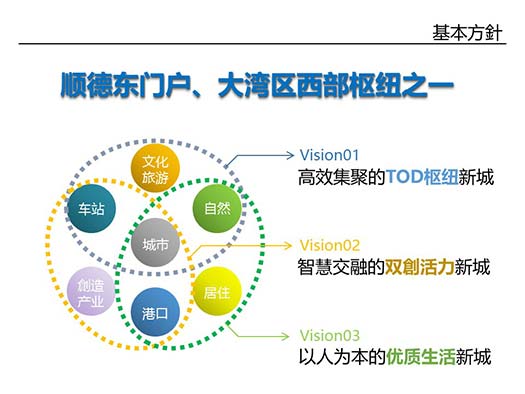 基本方針

顺德东门户、大湾区西部枢纽之一

文化旅游

车站

自然

城市

創造产业

港口

居住

Vision01
高效集聚的TOD枢纽新城

Vision02
智慧交融的双創活力新城

Vision03
以人为本的优质生活新城